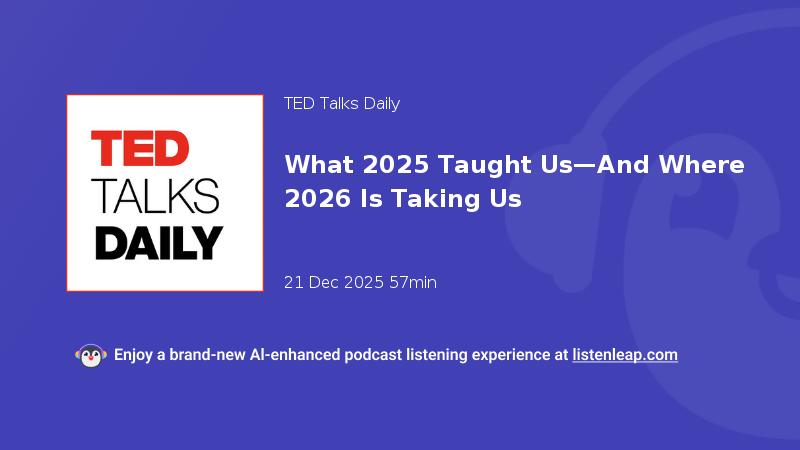 TED
TALKS
DAILY

TED Talks Daily

What 2025 Taught Us—And Where 2026 Is Taking Us

21 Dec 2025 57min

Enjoy a brand-new AI-enhanced podcast listening experience at listenleap.com